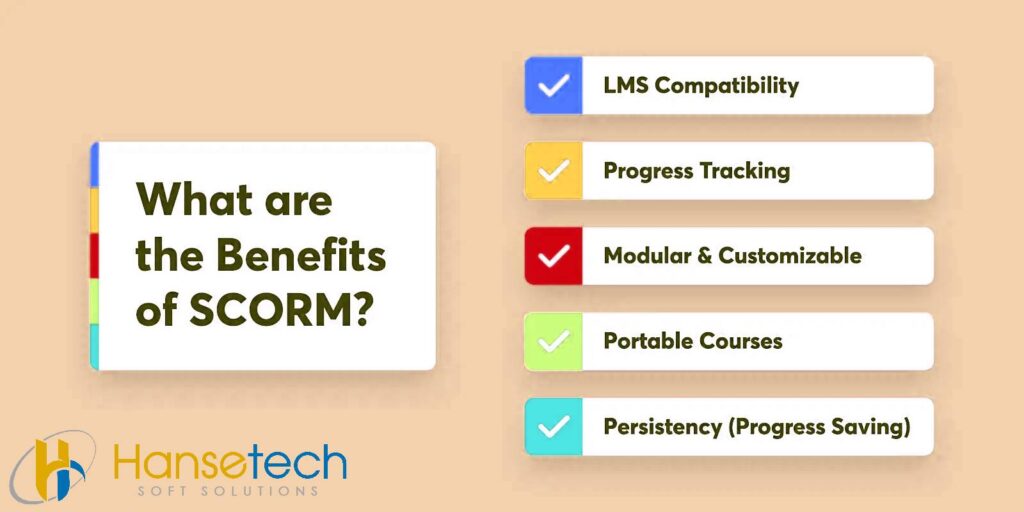 What are the Benefits of SCORM?

LMS Compatibility

Progress Tracking

Modular & Customizable

Portable Courses

Persistency (Progress Saving)

Hansetech
SOFT SOLUTIONS